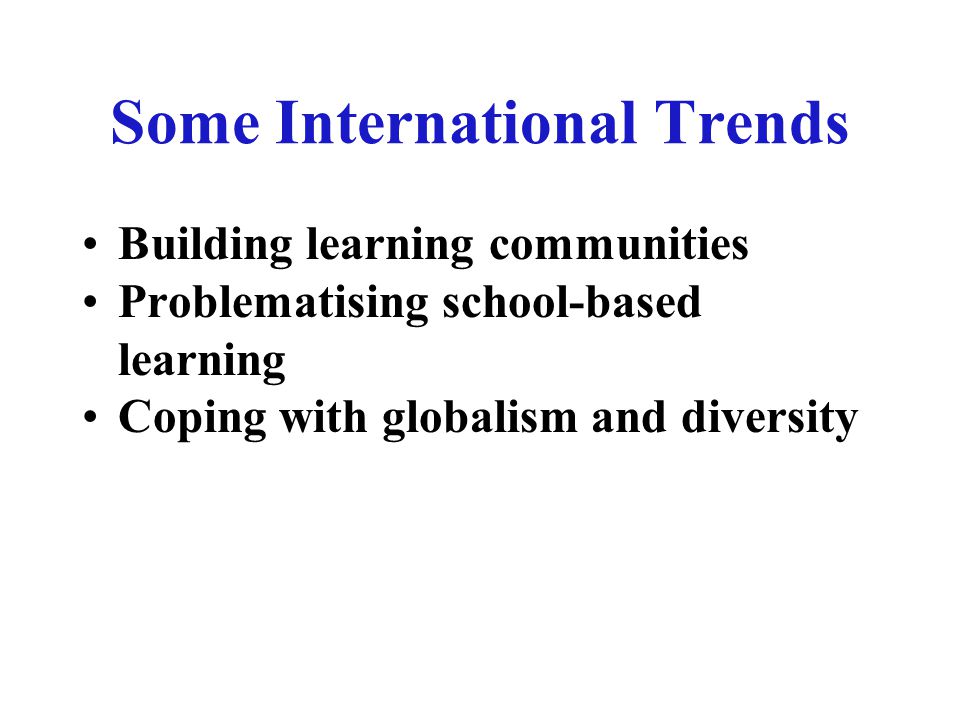 Some International Trends

• Building learning communities
• Problematising school-based learning
• Coping with globalism and diversity